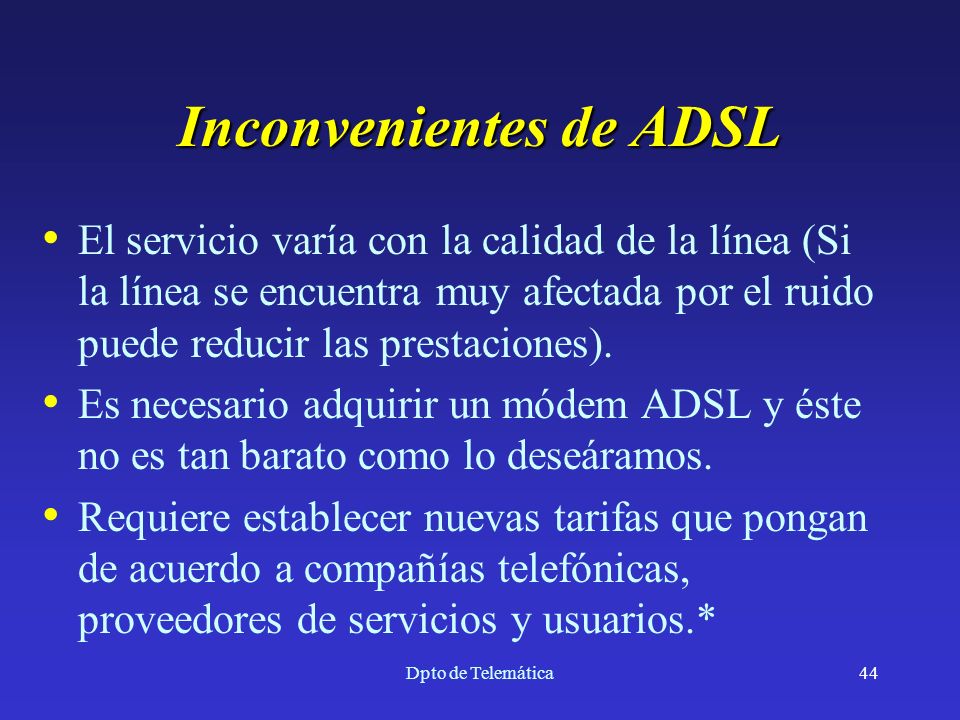 Inconvenientes de ADSL

• El servicio varía con la calidad de la línea (Si la línea se encuentra muy afectada por el ruido puede reducir las prestaciones).

• Es necesario adquirir un módem ADSL y éste no es tan barato como lo deseáramos.

• Requiere establecer nuevas tarifas que pongan de acuerdo a compañías telefónicas, proveedores de servicios y usuarios.*

Dpto de Telemática

44